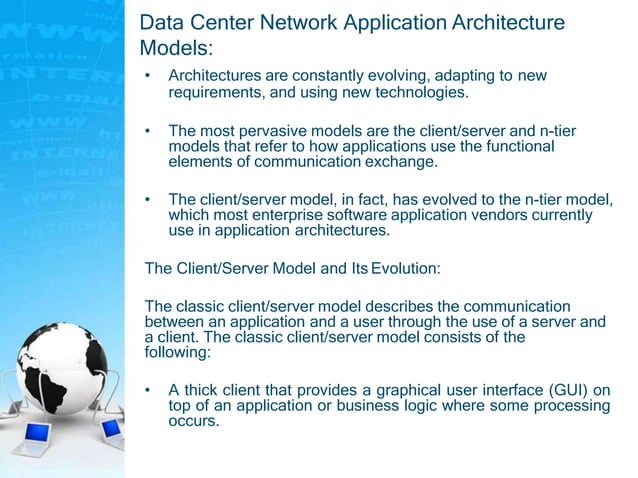 Data Center Network Application Architecture Models:

• Architectures are constantly evolving, adapting to new requirements, and using new technologies.

• The most pervasive models are the client/server and n-tier models that refer to how applications use the functional elements of communication exchange.

• The client/server model, in fact, has evolved to the n-tier model, which most enterprise software application vendors currently use in application architectures.

The Client/Server Model and Its Evolution:

The classic client/server model describes the communication between an application and a user through the use of a server and a client. The classic client/server model consists of the following:

• A thick client that provides a graphical user interface (GUI) on top of an application or business logic where some processing occurs.